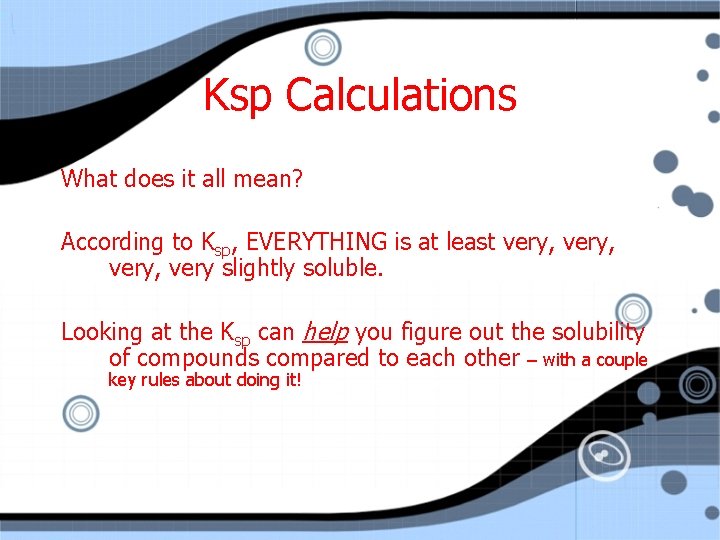 Ksp Calculations

What does it all mean?

According to $K_{sp}$, EVERYTHING is at least very, very, very, very slightly soluble.

Looking at the $K_{sp}$ can help you figure out the solubility of compounds compared to each other – with a couple key rules about doing it!